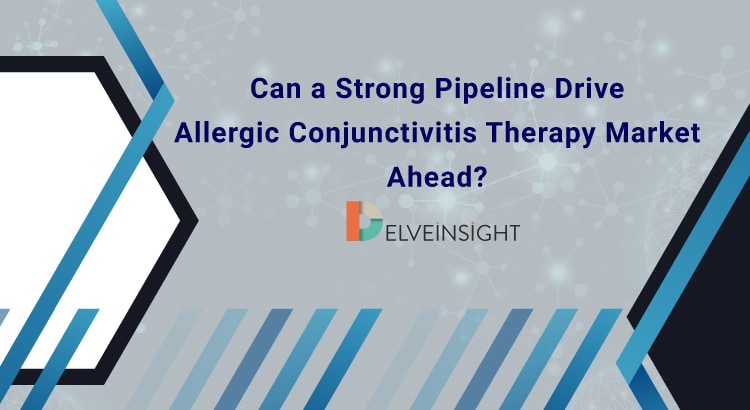 Can a Strong Pipeline Drive Allergic Conjunctivitis Therapy Market Ahead?

DELVEINSIGHT